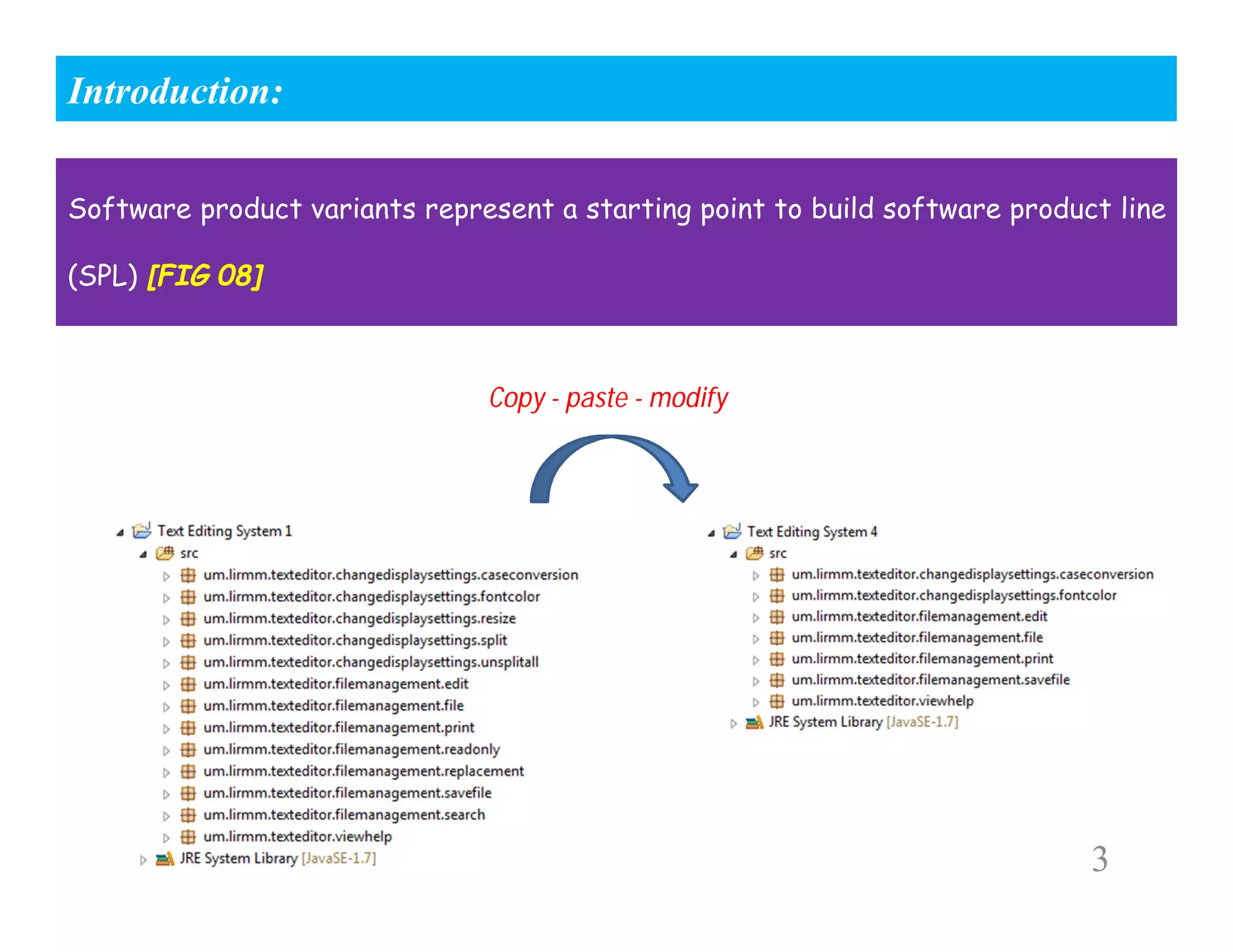 Introduction:

Software product variants represent a starting point to build software product line (SPL) [FIG 08]

Copy - paste - modify

Text Editing System 1
src
um.lirmm.texteditor.changedisplaysettings.caseconversion
um.lirmm.texteditor.changedisplaysettings.fontcolor
um.lirmm.texteditor.changedisplaysettings.resize
um.lirmm.texteditor.changedisplaysettings.split
um.lirmm.texteditor.changedisplaysettings.unsplitall
um.lirmm.texteditor.filemanagement.edit
um.lirmm.texteditor.filemanagement.file
um.lirmm.texteditor.filemanagement.print
um.lirmm.texteditor.filemanagement.readonly
um.lirmm.texteditor.filemanagement.replacement
um.lirmm.texteditor.filemanagement.savefile
um.lirmm.texteditor.filemanagement.search
um.lirmm.texteditor.viewhelp
JRE System Library [JavaSE-1.7]

Text Editing System 4
src
um.lirmm.texteditor.changedisplaysettings.caseconversion
um.lirmm.texteditor.changedisplaysettings.fontcolor
um.lirmm.texteditor.filemanagement.edit
um.lirmm.texteditor.filemanagement.file
um.lirmm.texteditor.filemanagement.print
um.lirmm.texteditor.filemanagement.savefile
um.lirmm.texteditor.viewhelp
JRE System Library [JavaSE-1.7]

3